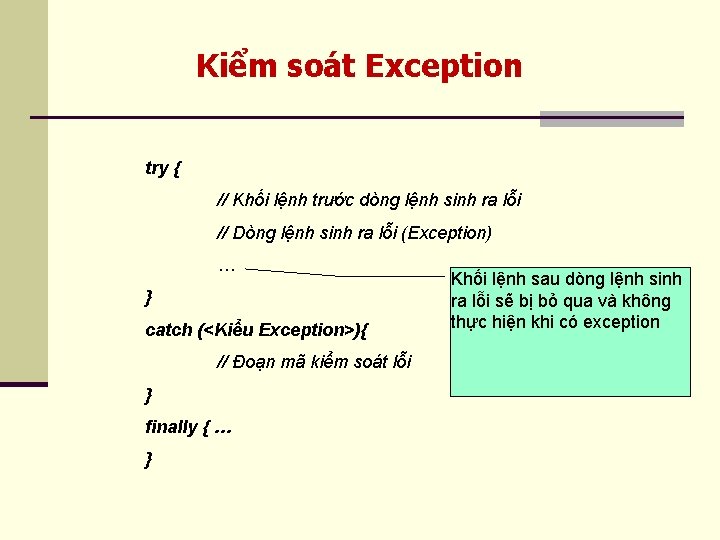 Kiểm soát Exception

try {
// Khối lệnh trước dòng lệnh sinh ra lỗi
// Dòng lệnh sinh ra lỗi (Exception)
…
}
catch (<Kiểu Exception>){
// Đoạn mã kiểm soát lỗi
}
finally { …
}

Khối lệnh sau dòng lệnh sinh ra lỗi sẽ bị bỏ qua và không thực hiện khi có exception